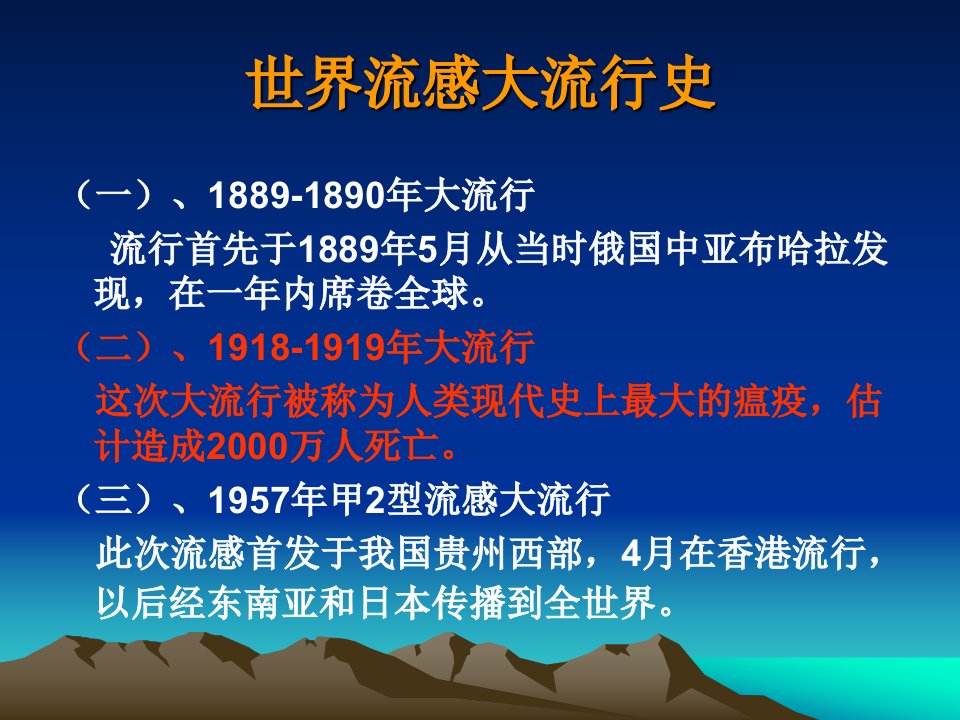 世界流感大流行史

（一）、1889-1890年大流行

流行首先于1889年5月从当时俄国中亚布哈拉发现，在一年内席卷全球。

（二）、1918-1919年大流行

这次大流行被称为人类现代史上最大的瘟疫，估计造成2000万人死亡。

（三）、1957年甲2型流感大流行

此次流感首发于我国贵州西部，4月在香港流行，以后经东南亚和日本传播到全世界。